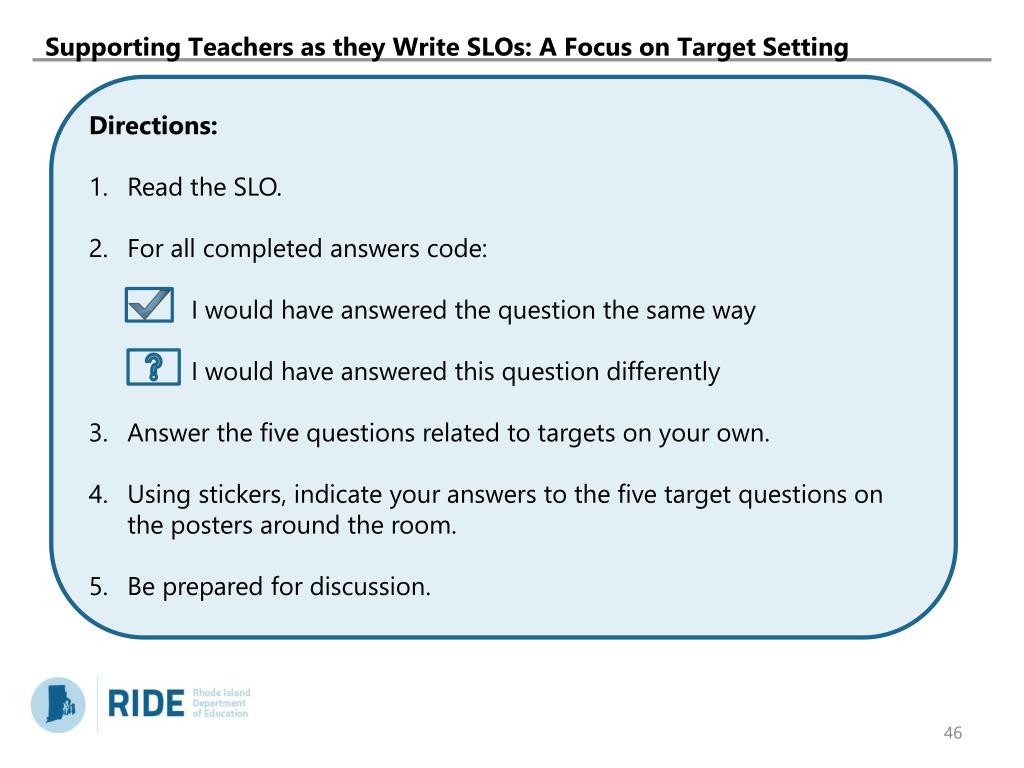 Supporting Teachers as they Write SLOs: A Focus on Target Setting

Directions:

1. Read the SLO.

2. For all completed answers code:

I would have answered the question the same way

? I would have answered this question differently

3. Answer the five questions related to targets on your own.

4. Using stickers, indicate your answers to the five target questions on the posters around the room.

5. Be prepared for discussion.

RIDE Rhode Island Department of Education

46